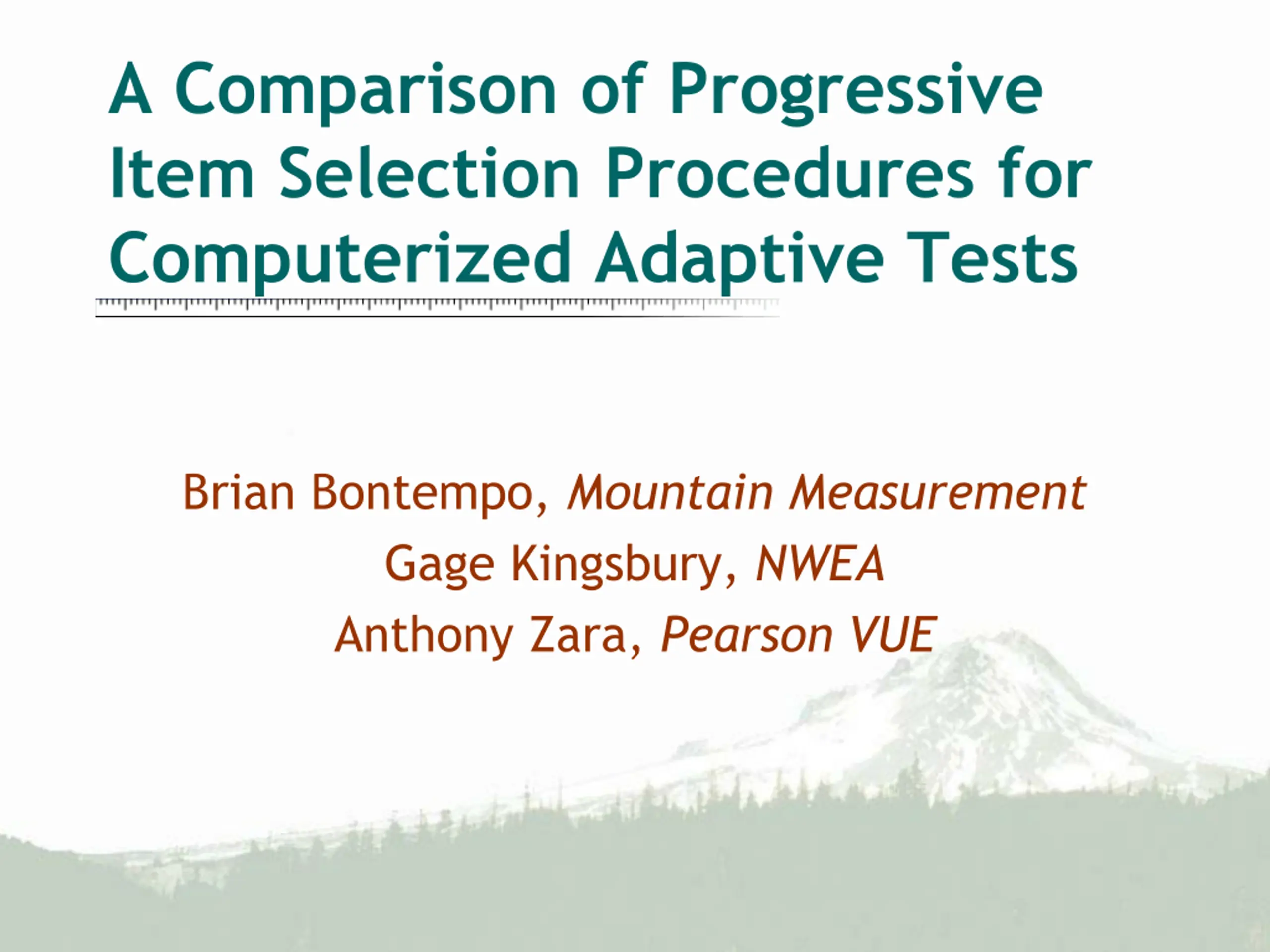 A Comparison of Progressive Item Selection Procedures for Computerized Adaptive Tests

Brian Bontempo, Mountain Measurement
Gage Kingsbury, NWEA
Anthony Zara, Pearson VUE